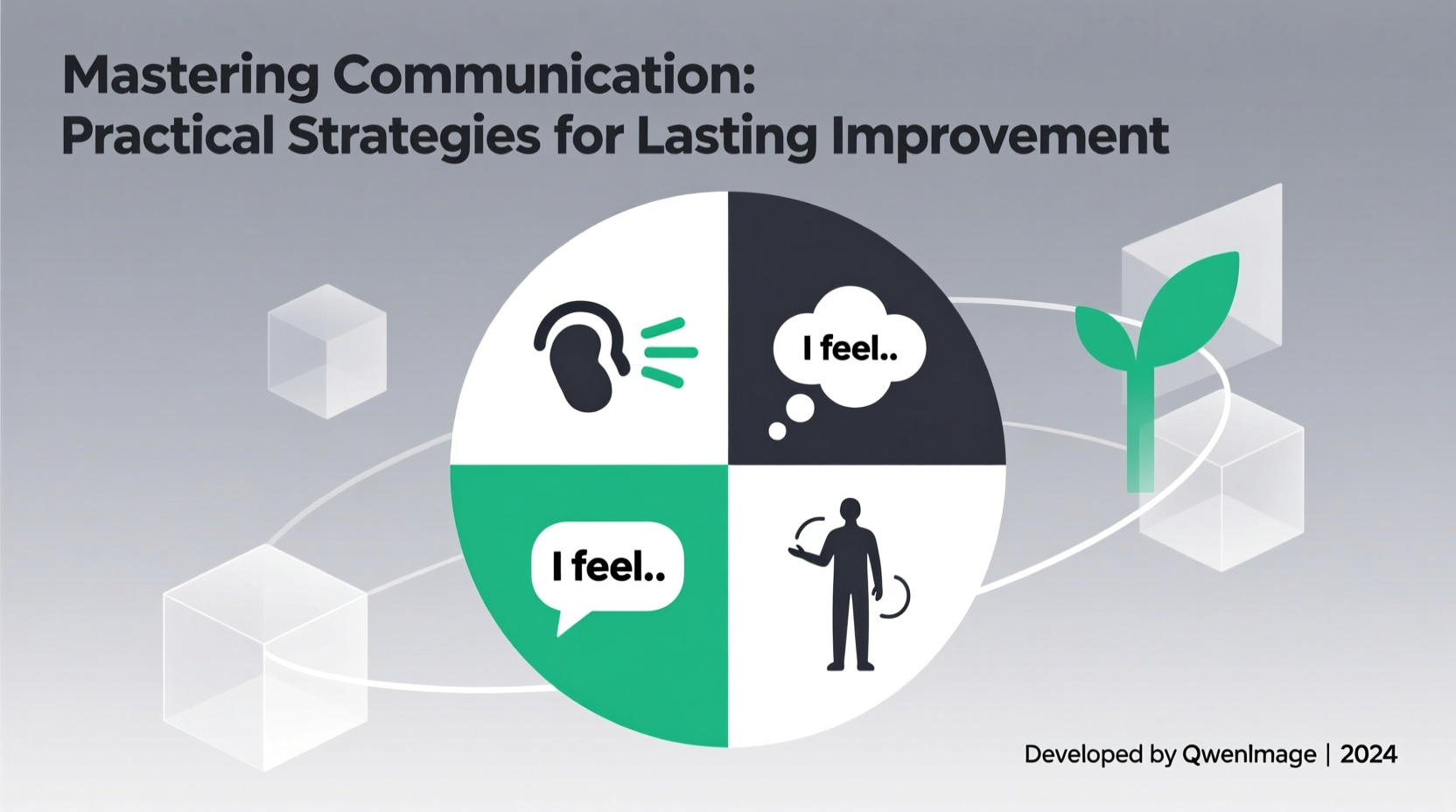 Mastering Communication:
Practical Strategies for Lasting Improvement

I feel..

I feel..

Developed by QwenImage | 2024